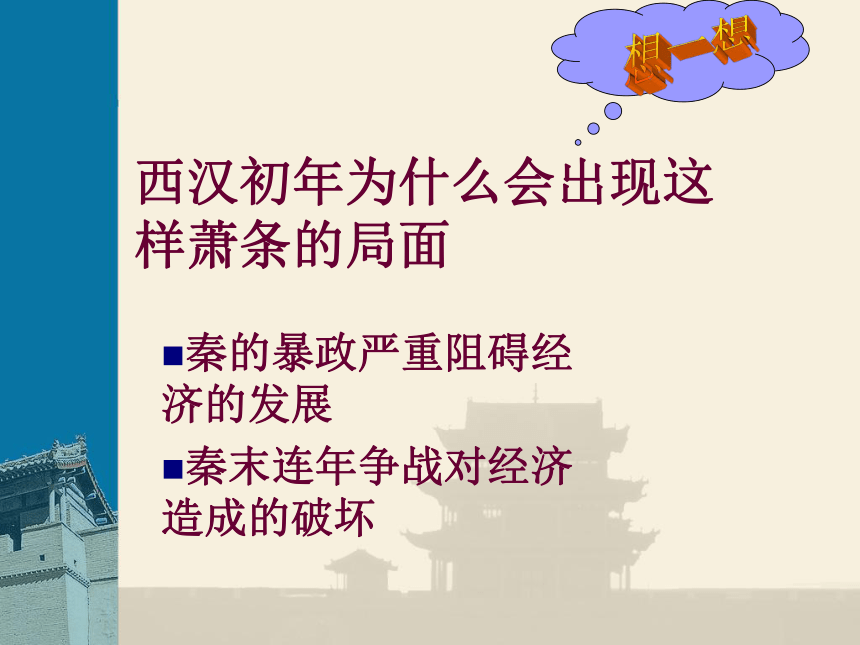 想一想

西汉初年为什么会出现这样萧条的局面

■秦的暴政严重阻碍经济的发展

■秦末连年争战对经济造成的破坏